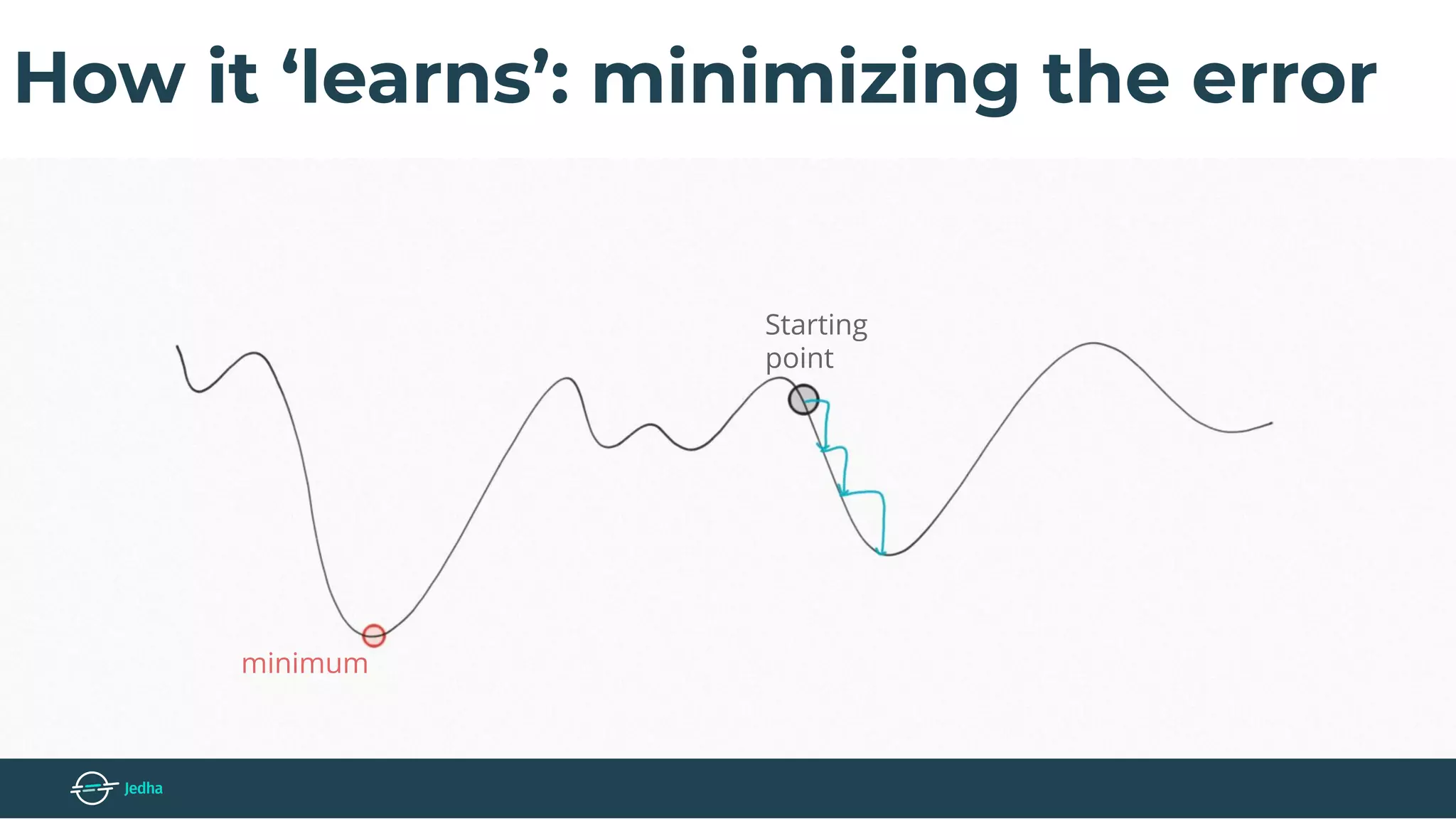 How it ‘learns’: minimizing the error

Starting point

minimum

Jedha